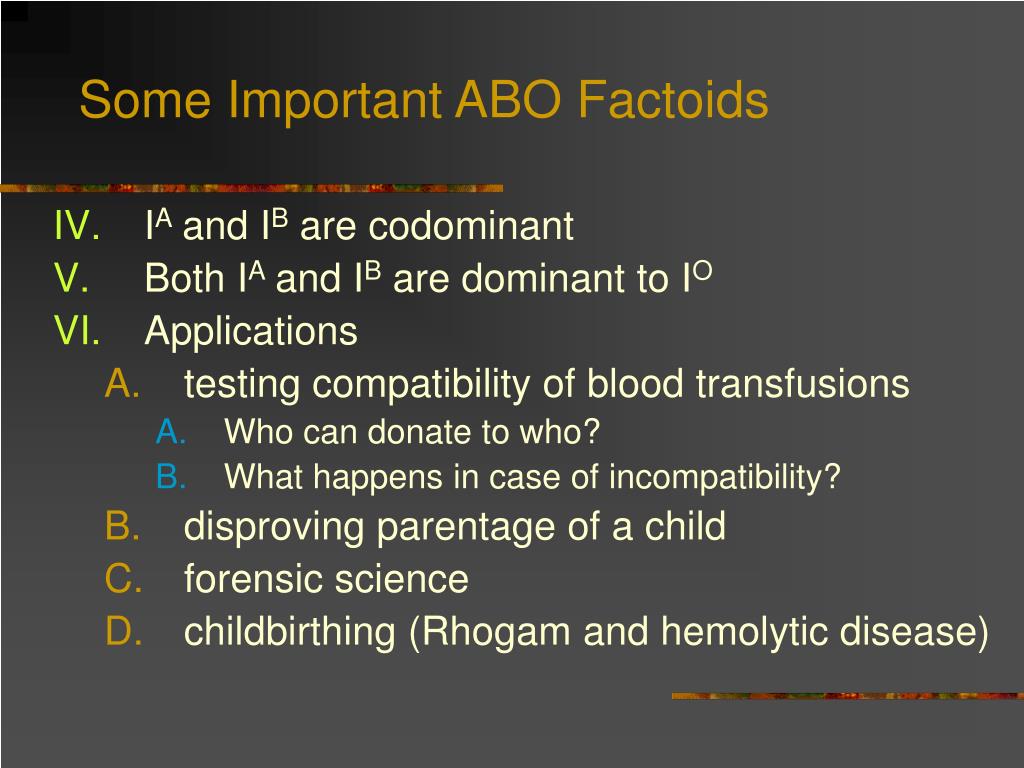 Some Important ABO Factoids

IV. $I^A$ and $I^B$ are codominant
V. Both $I^A$ and $I^B$ are dominant to $I^O$
VI. Applications
A. testing compatibility of blood transfusions
A. Who can donate to who?
B. What happens in case of incompatibility?
B. disproving parentage of a child
C. forensic science
D. childbirthing (Rhogam and hemolytic disease)